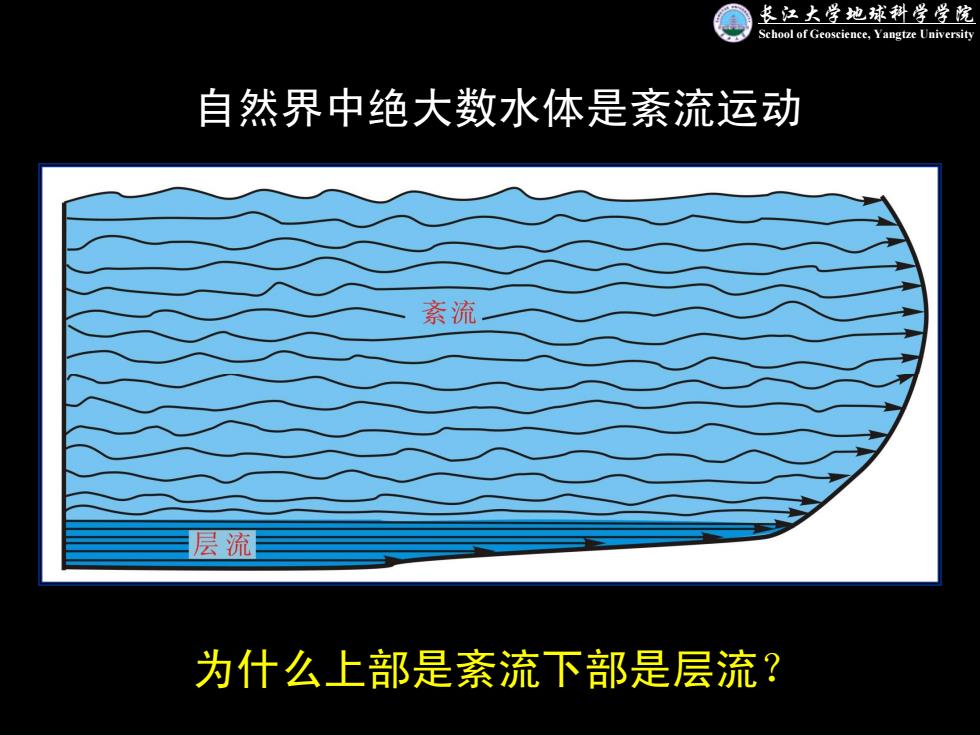 长江大学地球科学学院
School of Geoscience, Yangtze University

自然界中绝大数水体是紊流运动

紊流

层流

为什么上部是紊流下部是层流？